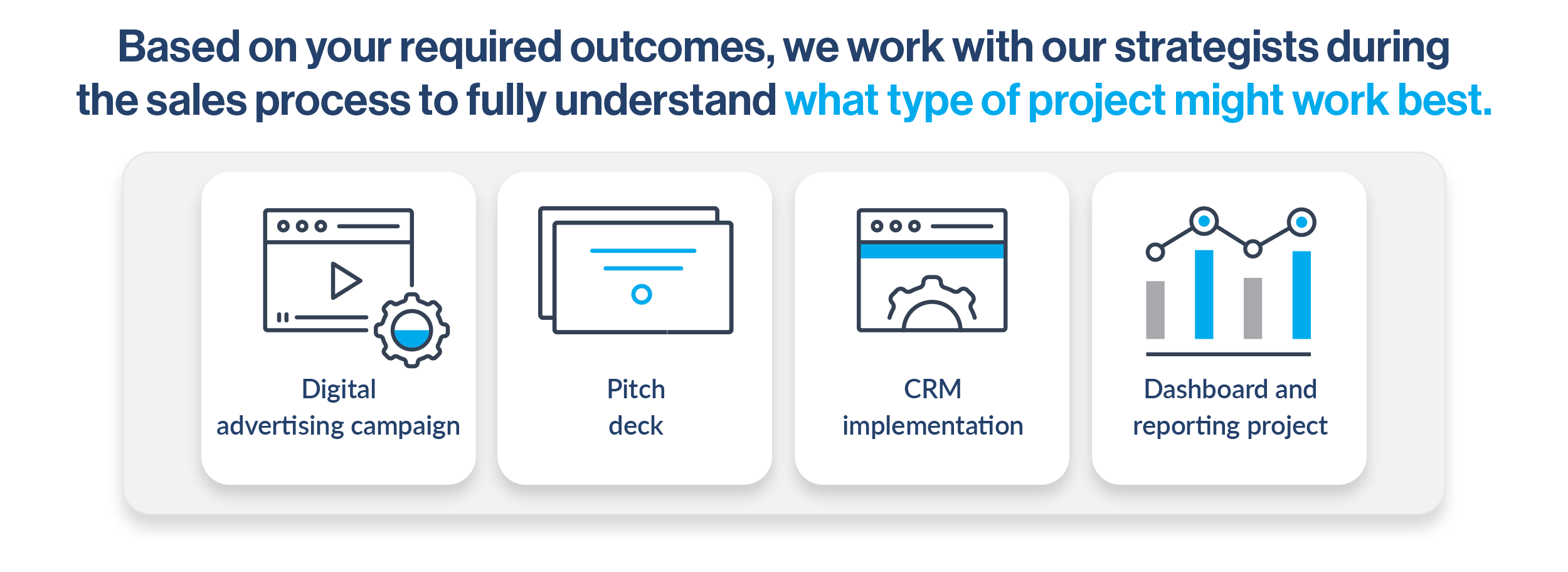 Based on your required outcomes, we work with our strategists during the sales process to fully understand what type of project might work best.

Digital advertising campaign

Pitch deck

CRM implementation

Dashboard and reporting project